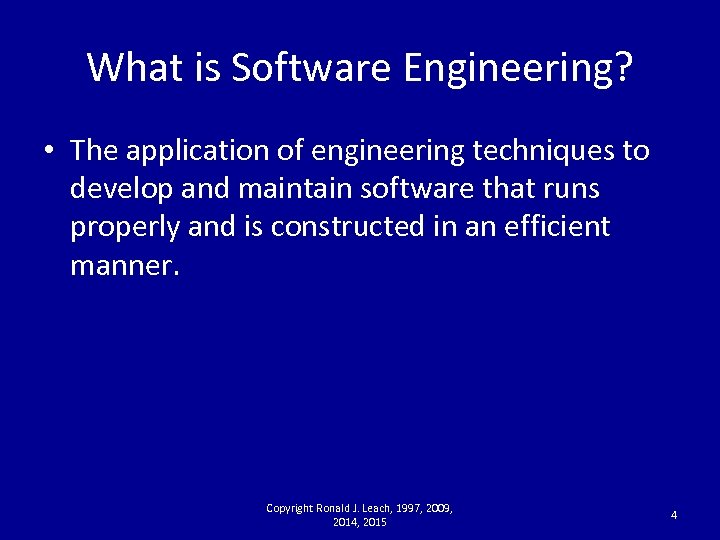 What is Software Engineering?

• The application of engineering techniques to develop and maintain software that runs properly and is constructed in an efficient manner.

Copyright Ronald J. Leach, 1997, 2009, 2014, 2015

4